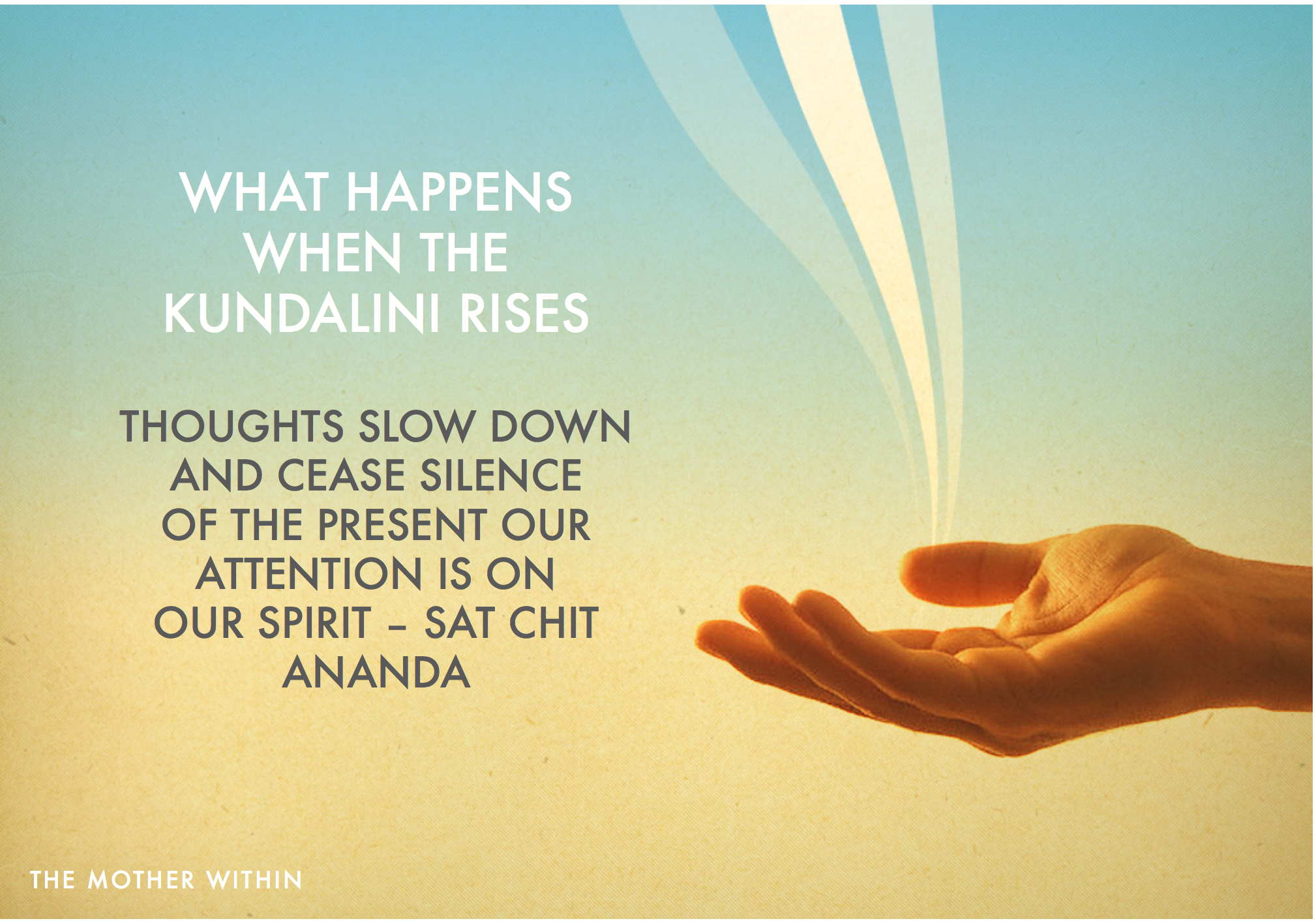 WHAT HAPPENS WHEN THE KUNDALINI RISES

THOUGHTS SLOW DOWN AND CEASE SILENCE OF THE PRESENT OUR ATTENTION IS ON OUR SPIRIT – SAT CHIT ANANDA

THE MOTHER WITHIN